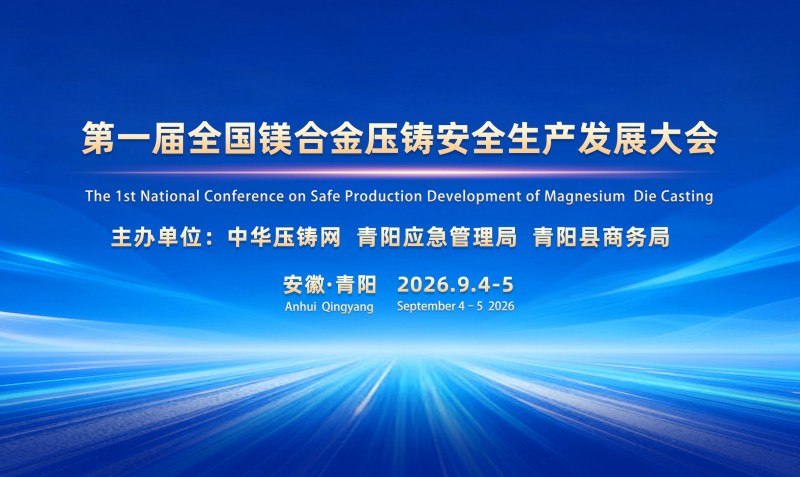 第一届全国镁合金压铸安全生产发展大会

The 1st National Conference on Safe Production Development of Magnesium Die Casting

主办单位：中华压铸网 青阳应急管理局 青阳县商务局

安徽·青阳 2026.9.4-5

Anhui Qingyang September 4 – 5 2026